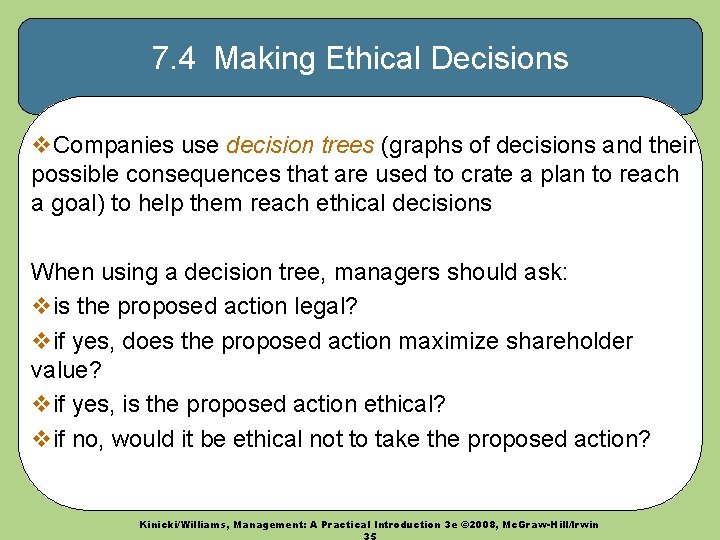 7.4 Making Ethical Decisions

❖Companies use decision trees (graphs of decisions and their possible consequences that are used to crate a plan to reach a goal) to help them reach ethical decisions

When using a decision tree, managers should ask:
❖is the proposed action legal?
❖if yes, does the proposed action maximize shareholder value?
❖if yes, is the proposed action ethical?
❖if no, would it be ethical not to take the proposed action?

Kinicki/Williams, Management: A Practical Introduction 3e ©2008, McGraw-Hill/Irwin
35